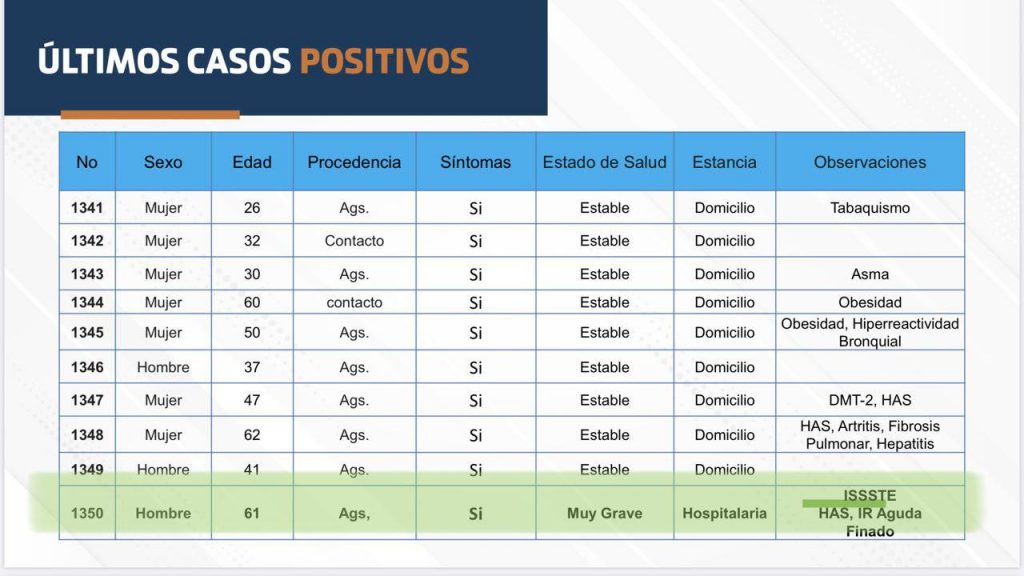 ÚLTIMOS CASOS POSITIVOS

| No | Sexo | Edad | Procedencia | Síntomas | Estado de Salud | Estancia | Observaciones |
|---|---|---|---|---|---|---|---|
| 1341 | Mujer | 26 | Ags. | Si | Estable | Domicilio | Tabaquismo |
| 1342 | Mujer | 32 | Contacto | Si | Estable | Domicilio | |
| 1343 | Mujer | 30 | Ags. | Si | Estable | Domicilio | Asma |
| 1344 | Mujer | 60 | contacto | Si | Estable | Domicilio | Obesidad |
| 1345 | Mujer | 50 | Ags. | Si | Estable | Domicilio | Obesidad, Hiperreactividad Bronquial |
| 1346 | Hombre | 37 | Ags. | Si | Estable | Domicilio | |
| 1347 | Mujer | 47 | Ags. | Si | Estable | Domicilio | DMT-2, HAS |
| 1348 | Mujer | 62 | Ags. | Si | Estable | Domicilio | HAS, Artritis, Fibrosis Pulmonar, Hepatitis |
| 1349 | Hombre | 41 | Ags. | Si | Estable | Domicilio | |
| 1350 | Hombre | 61 | Ags, | Si | Muy Grave | Hospitalaria | ISSSTE HAS, IR Aguda Finado |